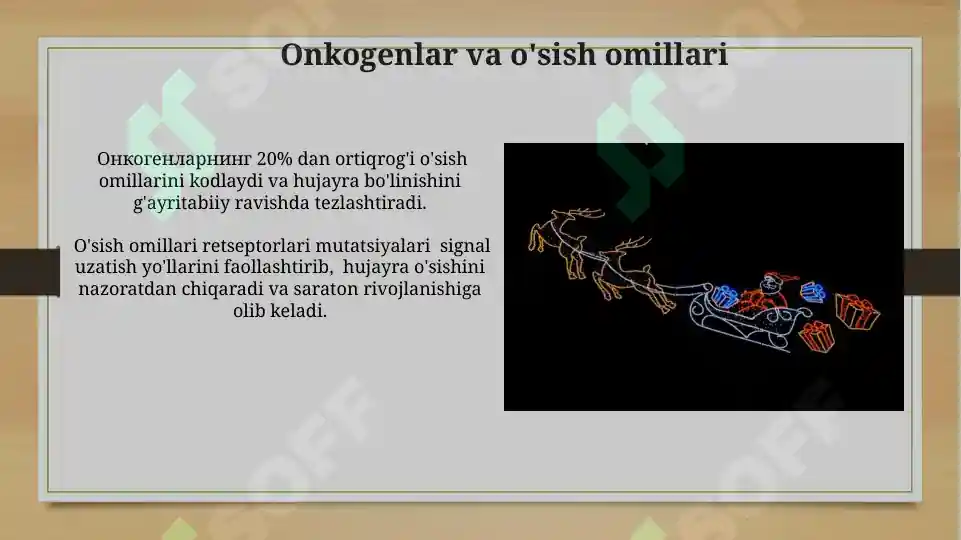 Onkogenlar va o'sish omillari

Онкогенларнинг 20% dan ortiqrog'i o'sish omillarini kodlaydi va hujayra bo'linishini g'ayritabiiy ravishda tezlashtiradi.

O'sish omillari retseptorlari mutatsiyalari signal uzatish yo'llarini faollashtirib, hujayra o'sishini nazoratdan chiqaradi va saraton rivojlanishiga olib keladi.